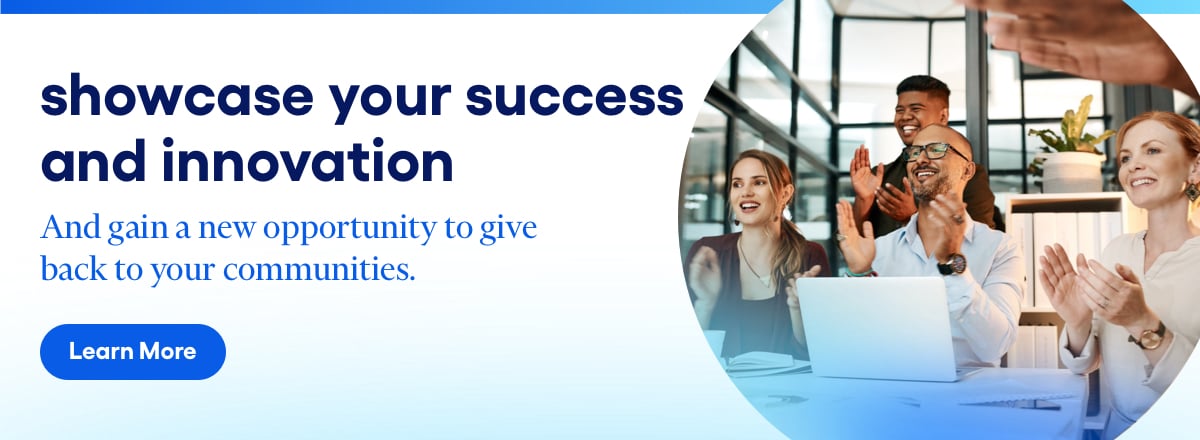 showcase your success and innovation

And gain a new opportunity to give back to your communities.

Learn More